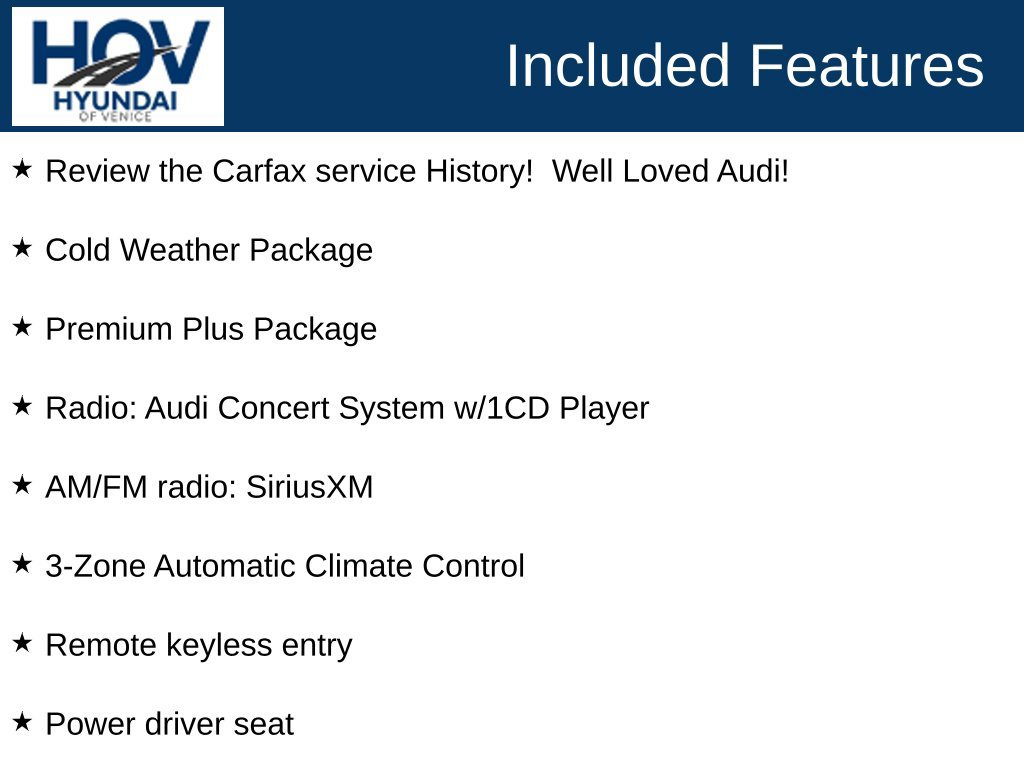 HOV
HYUNDAI
OF VENICE

Included Features

★ Review the Carfax service History!  Well Loved Audi!

★ Cold Weather Package

★ Premium Plus Package

★ Radio: Audi Concert System w/1CD Player

★ AM/FM radio: SiriusXM

★ 3-Zone Automatic Climate Control

★ Remote keyless entry

★ Power driver seat